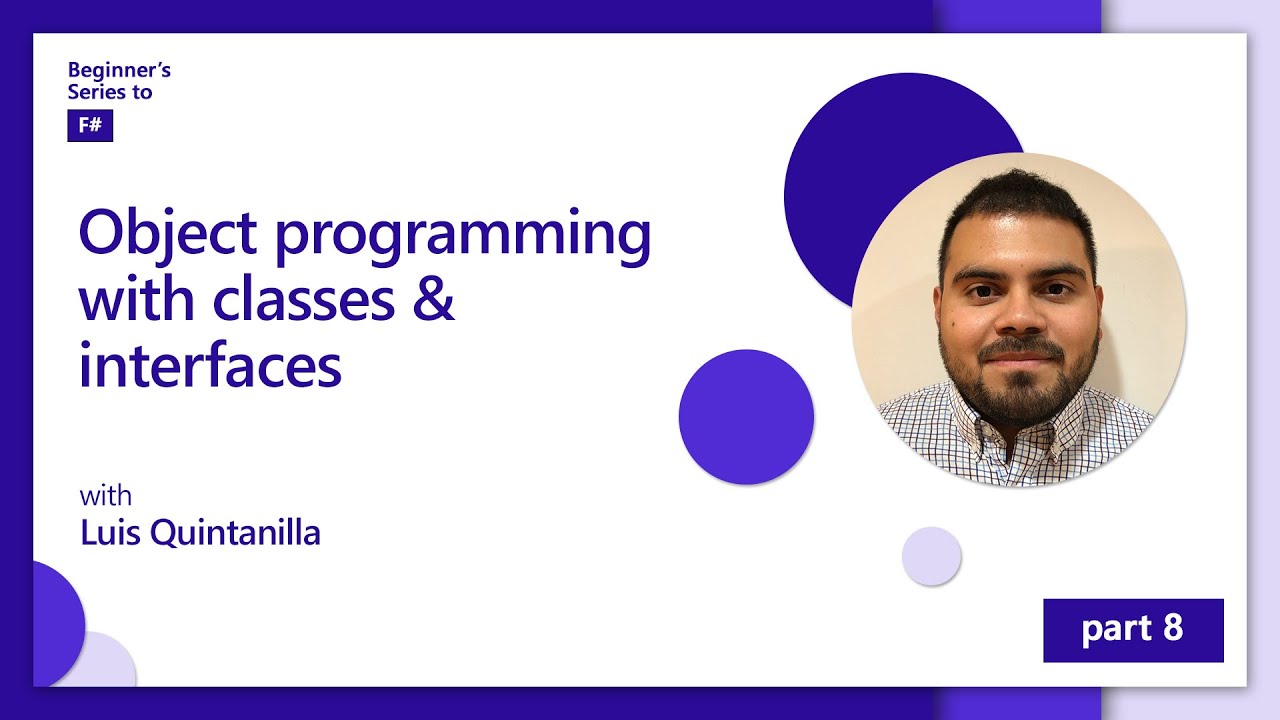 Beginner's Series to
F#

Object programming with classes & interfaces

with
Luis Quintanilla

part 8